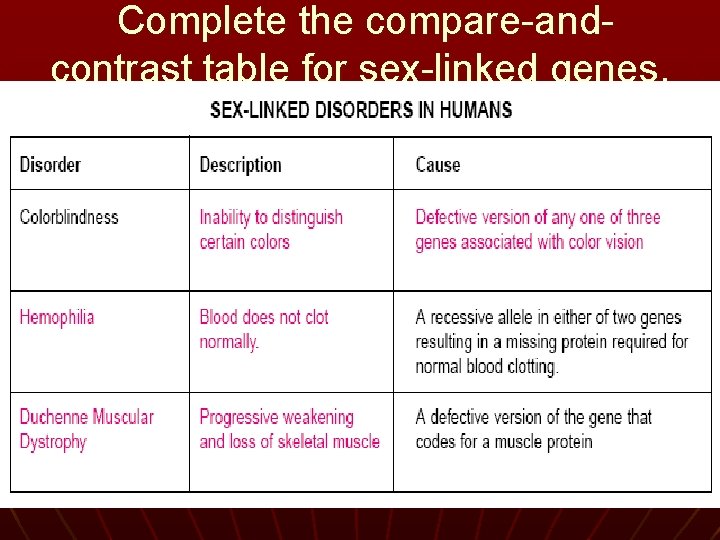 Complete the compare-and-contrast table for sex-linked genes.

SEX-LINKED DISORDERS IN HUMANS

| Disorder | Description | Cause |
|---|---|---|
| Colorblindness | Inability to distinguish certain colors | Defective version of any one of three genes associated with color vision |
| Hemophilia | Blood does not clot normally. | A recessive allele in either of two genes resulting in a missing protein required for normal blood clotting. |
| Duchenne Muscular Dystrophy | Progressive weakening and loss of skeletal muscle | A defective version of the gene that codes for a muscle protein |